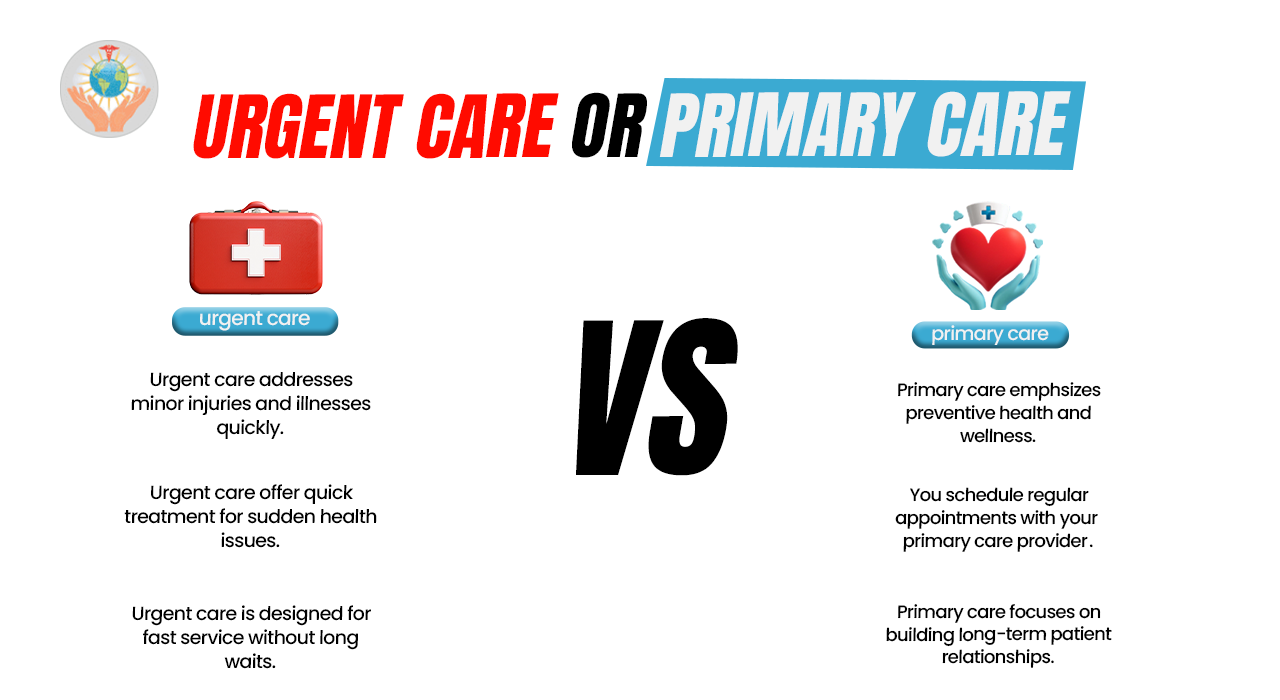 URGENT CARE OR PRIMARY CARE

urgent care

Urgent care addresses minor injuries and illnesses quickly.

Urgent care offer quick treatment for sudden health issues.

Urgent care is designed for fast service without long waits.

VS

primary care

Primary care emphsizes preventive health and wellness.

You schedule regular appointments with your primary care provider.

Primary care focuses on building long-term patient relationships.